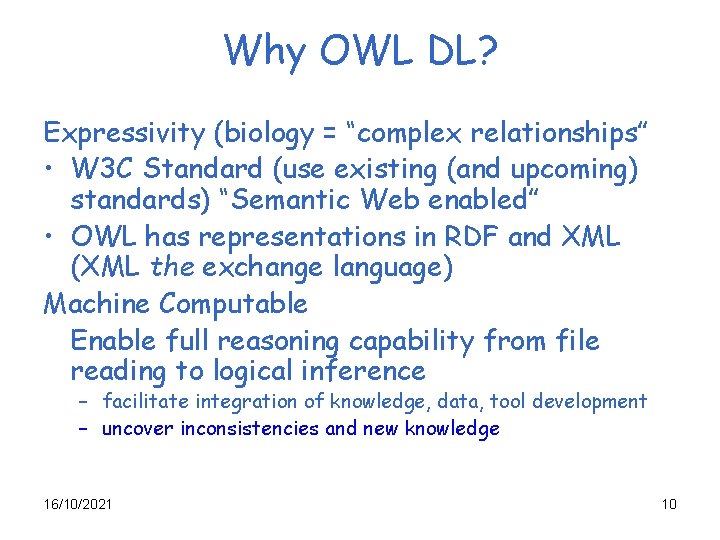 Why OWL DL?

Expressivity (biology = “complex relationships”

• W3C Standard (use existing (and upcoming) standards) “Semantic Web enabled”

• OWL has representations in RDF and XML (XML the exchange language)

Machine Computable

Enable full reasoning capability from file reading to logical inference

– facilitate integration of knowledge, data, tool development

– uncover inconsistencies and new knowledge

16/10/2021

10